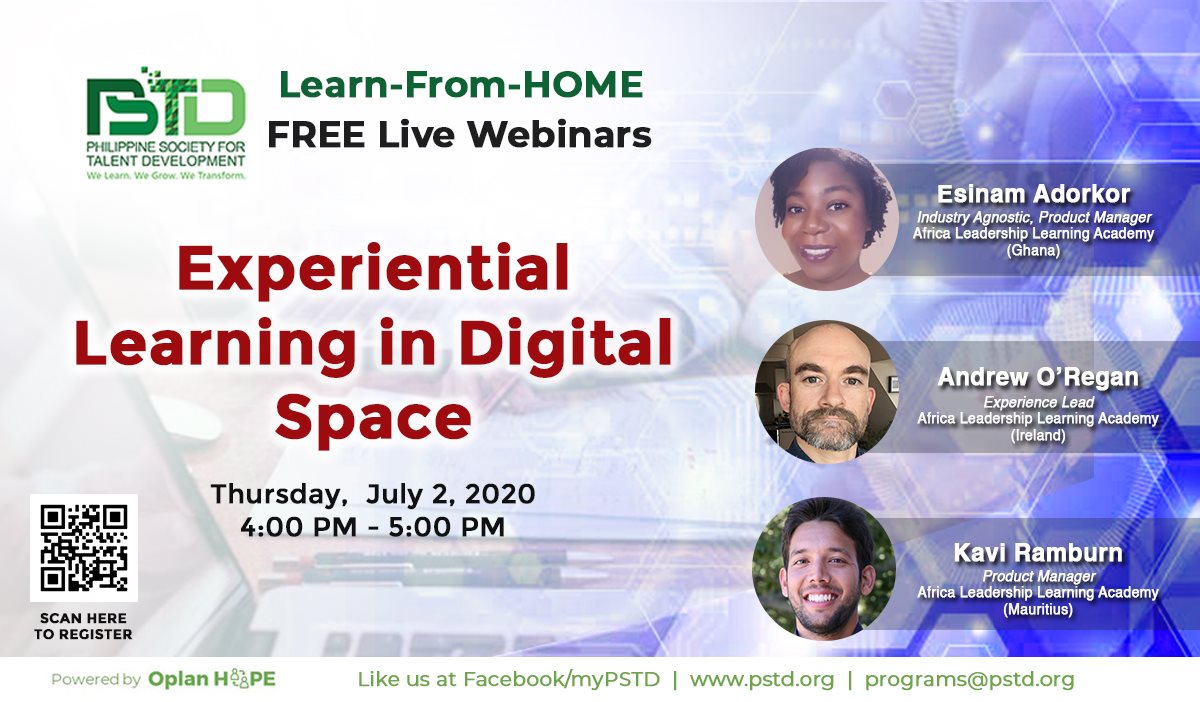 PSTD
PHILIPPINE SOCIETY FOR TALENT DEVELOPMENT
We Learn. We Grow. We Transform.

Learn-From-HOME
FREE Live Webinars

Experiential Learning in Digital Space

Thursday, July 2, 2020
4:00 PM - 5:00 PM

SCAN HERE TO REGISTER

Esinam Adorkor
Industry Agnostic, Product Manager
Africa Leadership Learning Academy
(Ghana)

Andrew O'Regan
Experience Lead
Africa Leadership Learning Academy
(Ireland)

Kavi Ramburn
Product Manager
Africa Leadership Learning Academy
(Mauritius)

Powered by Oplan HOPE

Like us at Facebook/myPSTD | www.pstd.org | programs@pstd.org